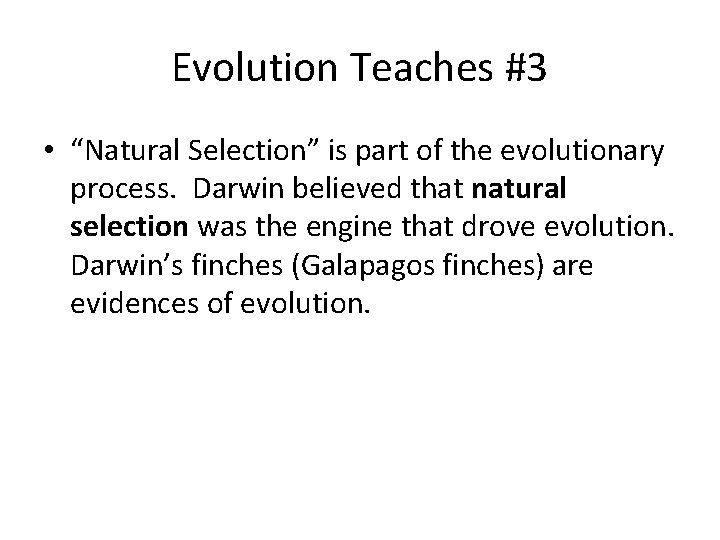 Evolution Teaches #3

• “Natural Selection” is part of the evolutionary process.  Darwin believed that natural selection was the engine that drove evolution. Darwin’s finches (Galapagos finches) are evidences of evolution.